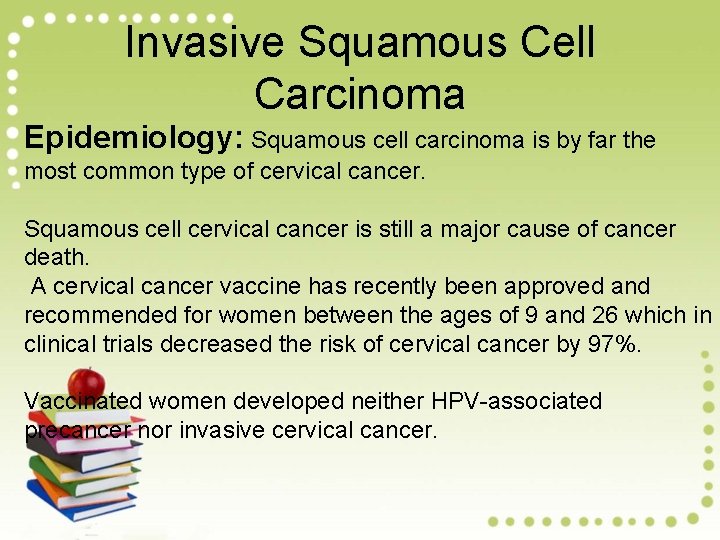 Invasive Squamous Cell Carcinoma

Epidemiology: Squamous cell carcinoma is by far the most common type of cervical cancer.

Squamous cell cervical cancer is still a major cause of cancer death.
A cervical cancer vaccine has recently been approved and recommended for women between the ages of 9 and 26 which in clinical trials decreased the risk of cervical cancer by 97%.

Vaccinated women developed neither HPV-associated precancer nor invasive cervical cancer.